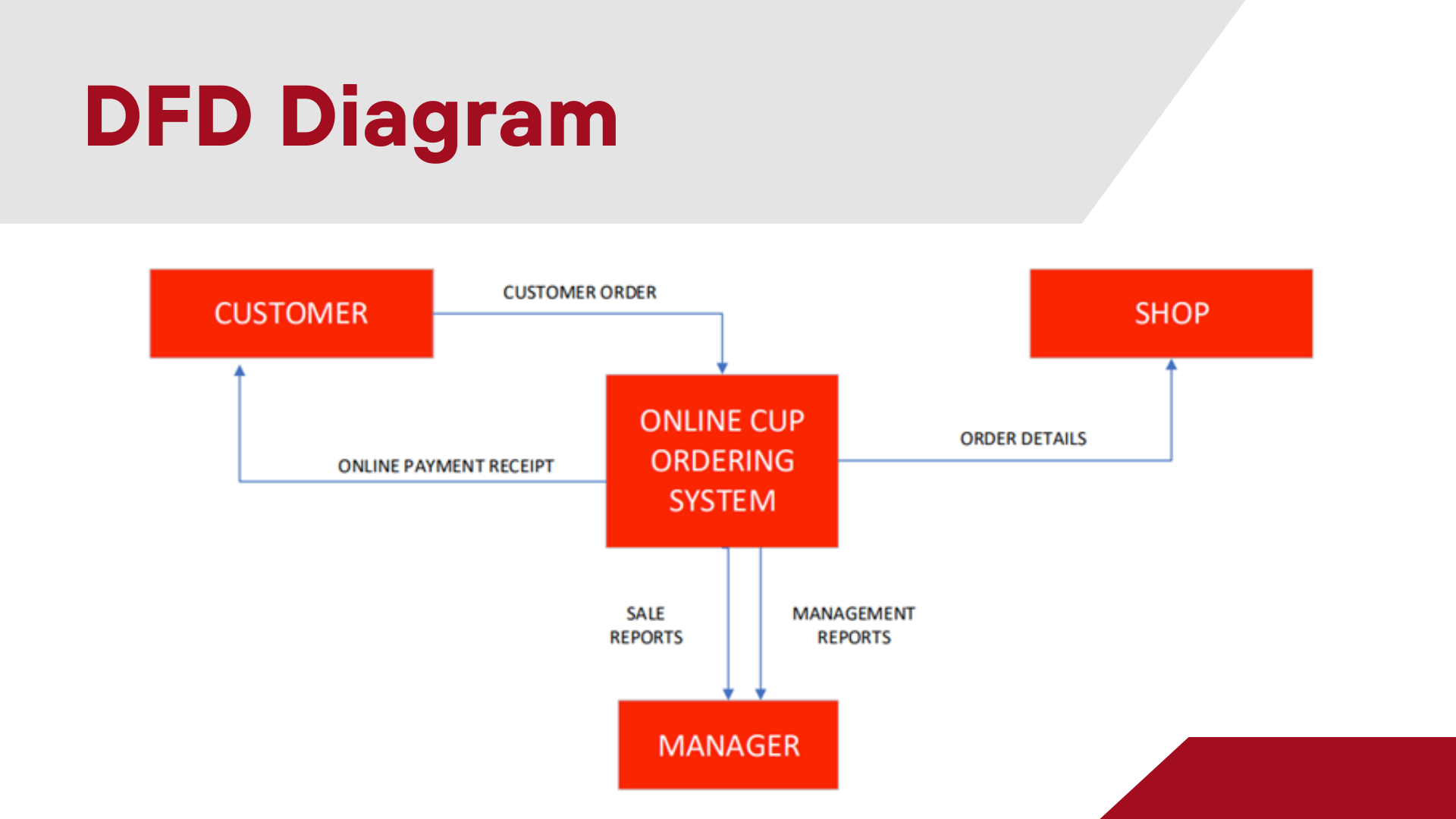 DFD Diagram

CUSTOMER

CUSTOMER ORDER

SHOP

ONLINE CUP ORDERING SYSTEM

ONLINE PAYMENT RECEIPT

ORDER DETAILS

SALE REPORTS

MANAGEMENT REPORTS

MANAGER